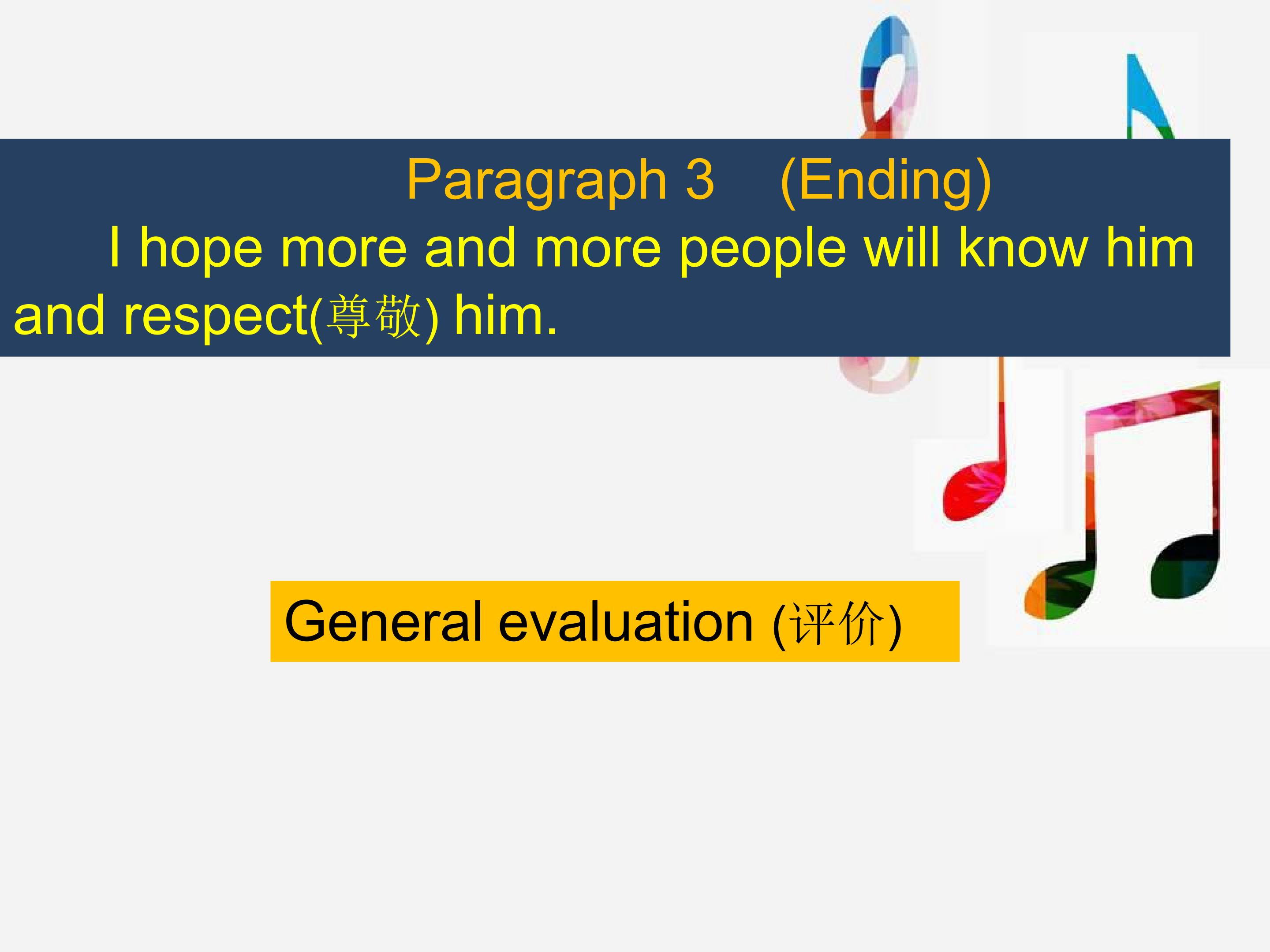 Paragraph 3 (Ending)

I hope more and more people will know him and respect(尊敬) him.

General evaluation (评价)